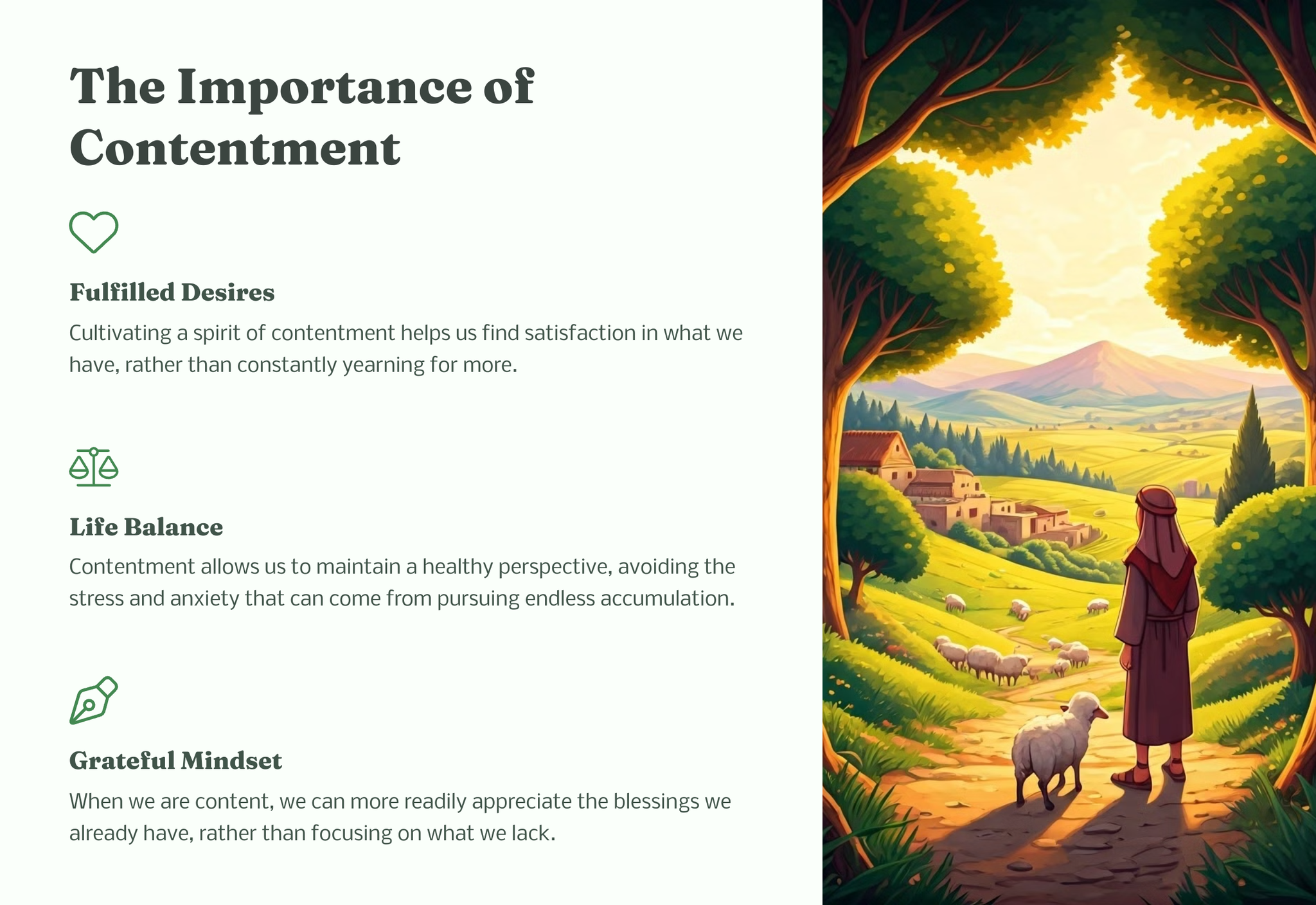 The Importance of Contentment

Fulfilled Desires

Cultivating a spirit of contentment helps us find satisfaction in what we have, rather than constantly yearning for more.

Life Balance

Contentment allows us to maintain a healthy perspective, avoiding the stress and anxiety that can come from pursuing endless accumulation.

Grateful Mindset

When we are content, we can more readily appreciate the blessings we already have, rather than focusing on what we lack.